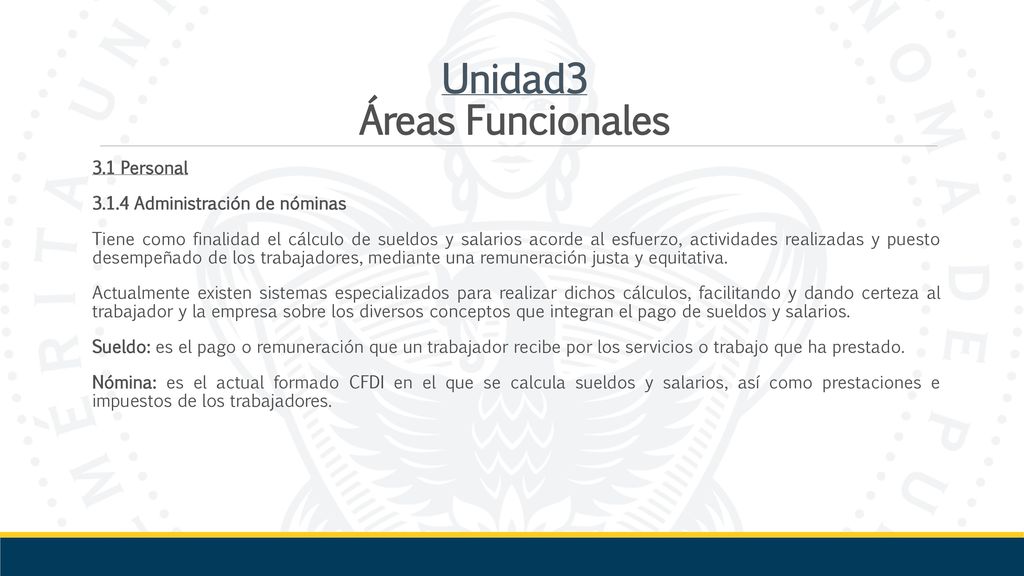 Unidad3
Áreas Funcionales

3.1 Personal

3.1.4 Administración de nóminas

Tiene como finalidad el cálculo de sueldos y salarios acorde al esfuerzo, actividades realizadas y puesto desempeñado de los trabajadores, mediante una remuneración justa y equitativa.

Actualmente existen sistemas especializados para realizar dichos cálculos, facilitando y dando certeza al trabajador y la empresa sobre los diversos conceptos que integran el pago de sueldos y salarios.

Sueldo: es el pago o remuneración que un trabajador recibe por los servicios o trabajo que ha prestado.

Nómina: es el actual formado CFDI en el que se calcula sueldos y salarios, así como prestaciones e impuestos de los trabajadores.